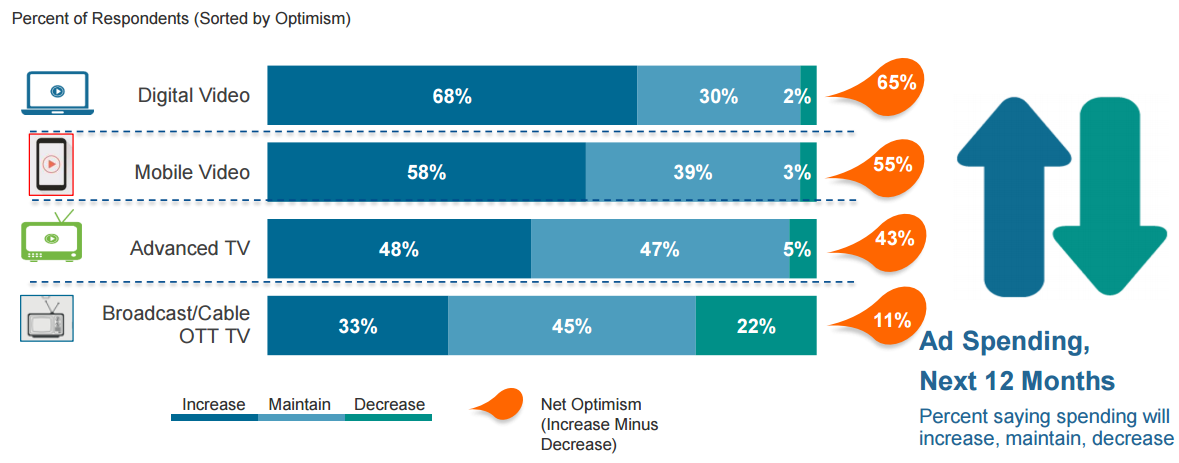 Percent of Respondents (Sorted by Optimism)

Digital Video 68% 30% 2% 65%

Mobile Video 58% 39% 3% 55%

Advanced TV 48% 47% 5% 43%

Broadcast/Cable OTT TV 33% 45% 22% 11%

Increase Maintain Decrease

Net Optimism (Increase Minus Decrease)

Ad Spending, Next 12 Months

Percent saying spending will increase, maintain, decrease